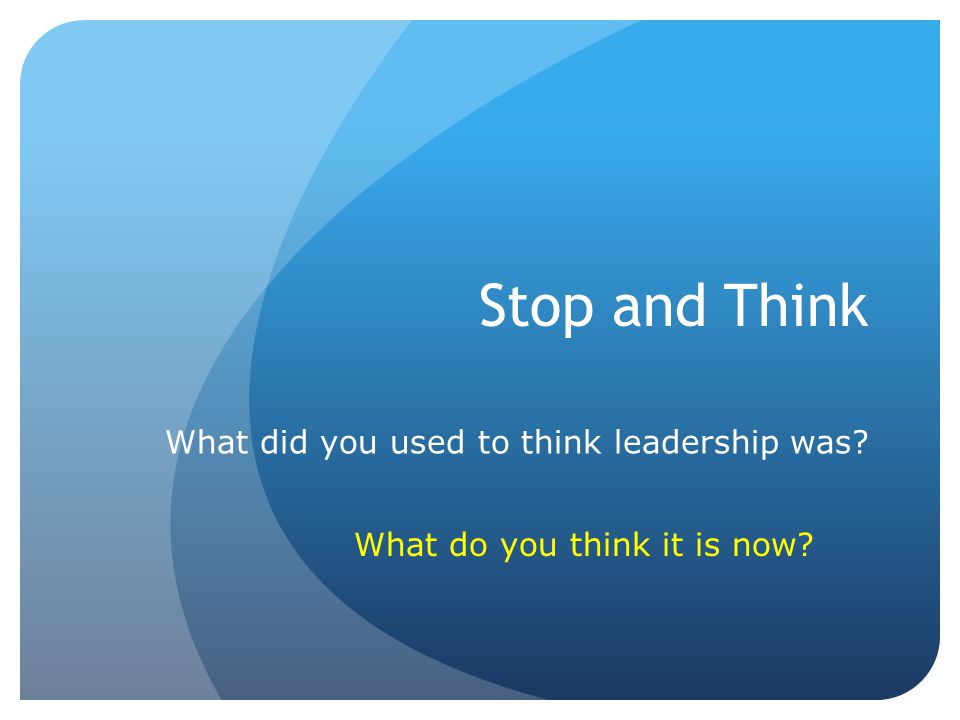 Stop and Think

What did you used to think leadership was?

What do you think it is now?